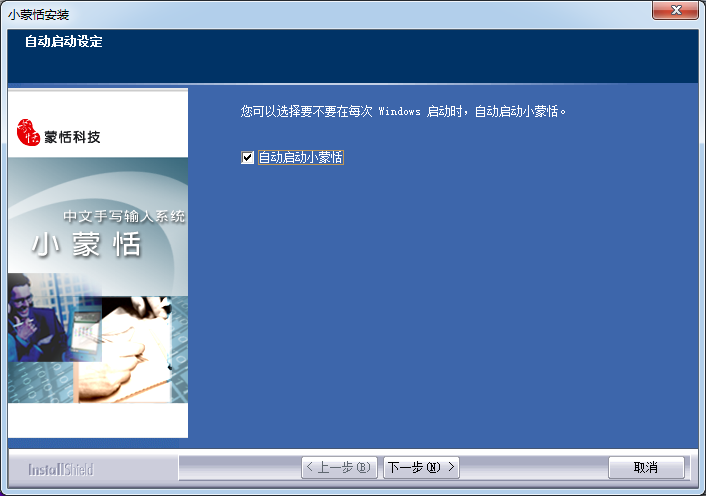 小蒙恬安装

自动启动设定

蒙恬科技

中文手写输入系统
小蒙恬

您可以选择要不要在每次 Windows 启动时，自动启动小蒙恬。

自动启动小蒙恬

InstallShield

< 上一步(B)
下一步(N) >
取消